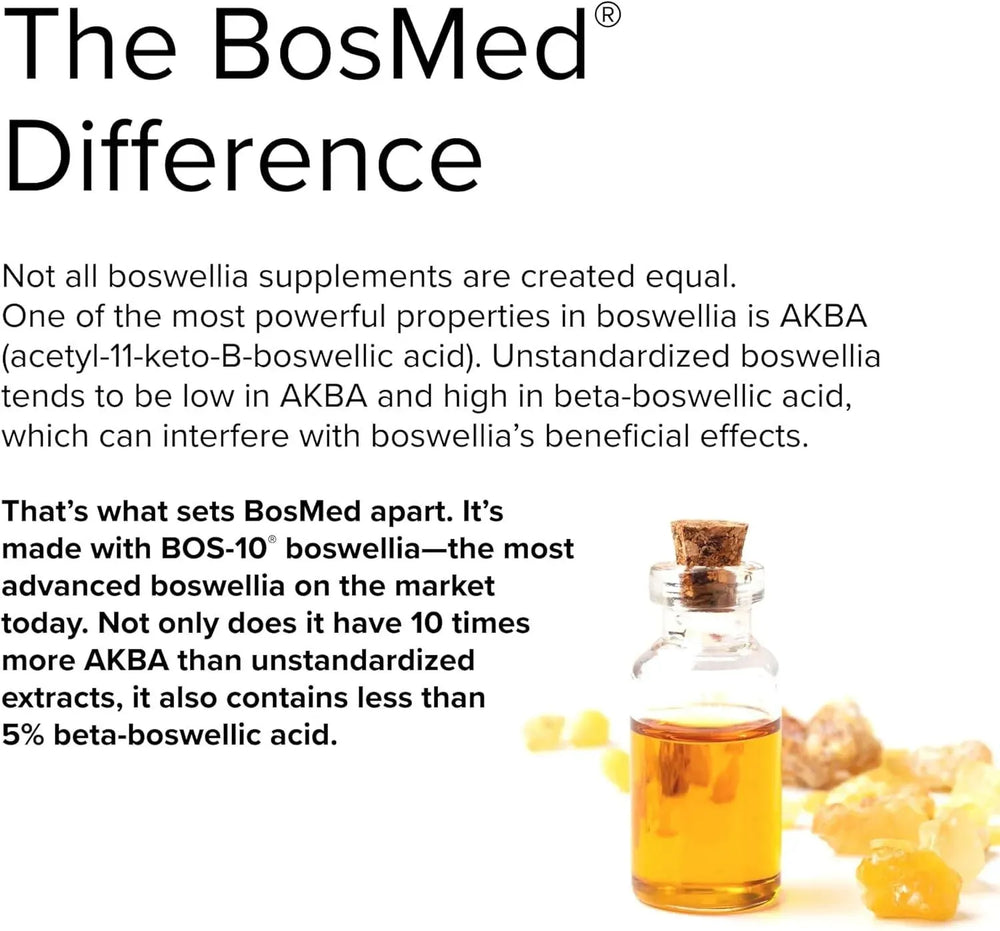 The BosMed®
Difference

Not all boswellia supplements are created equal. One of the most powerful properties in boswellia is AKBA (acetyl-11-keto-B-boswellic acid). Unstandardized boswellia tends to be low in AKBA and high in beta-boswellic acid, which can interfere with boswellia's beneficial effects.

That's what sets BosMed apart. It's made with BOS-10® boswellia—the most advanced boswellia on the market today. Not only does it have 10 times more AKBA than unstandardized extracts, it also contains less than 5% beta-boswellic acid.